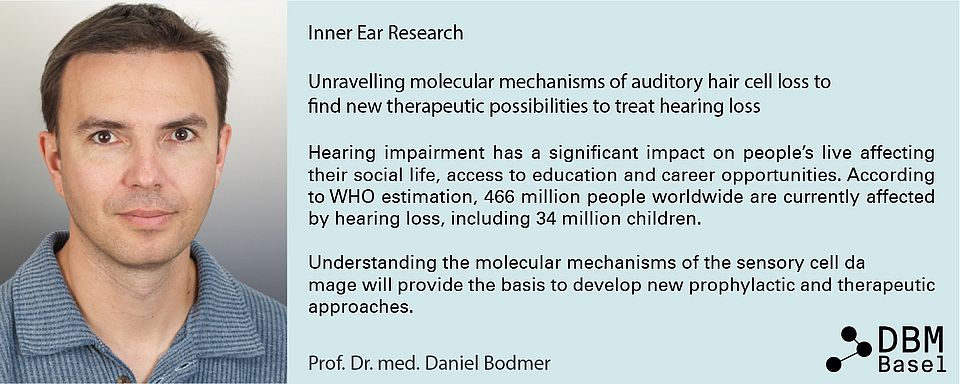 Inner Ear Research

Unravelling molecular mechanisms of auditory hair cell loss to find new therapeutic possibilities to treat hearing loss

Hearing impairment has a significant impact on people's live affecting their social life, access to education and career opportunities. According to WHO estimation, 466 million people worldwide are currently affected by hearing loss, including 34 million children.

Understanding the molecular mechanisms of the sensory cell da mage will provide the basis to develop new prophylactic and therapeutic approaches.

Prof. Dr. med. Daniel Bodmer

DBM
Basel